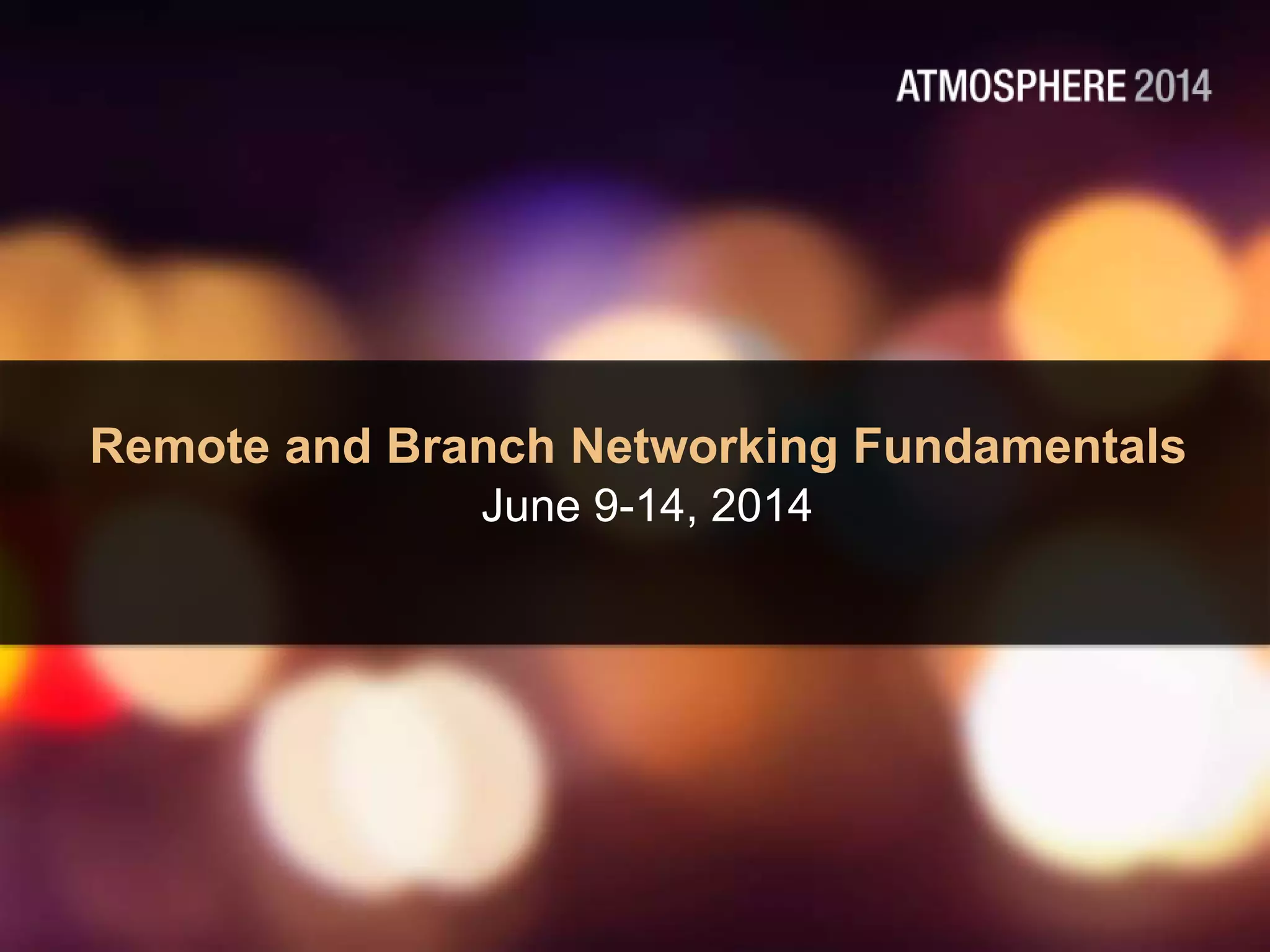 ATMOSPHERE 2014

Remote and Branch Networking Fundamentals
June 9-14, 2014